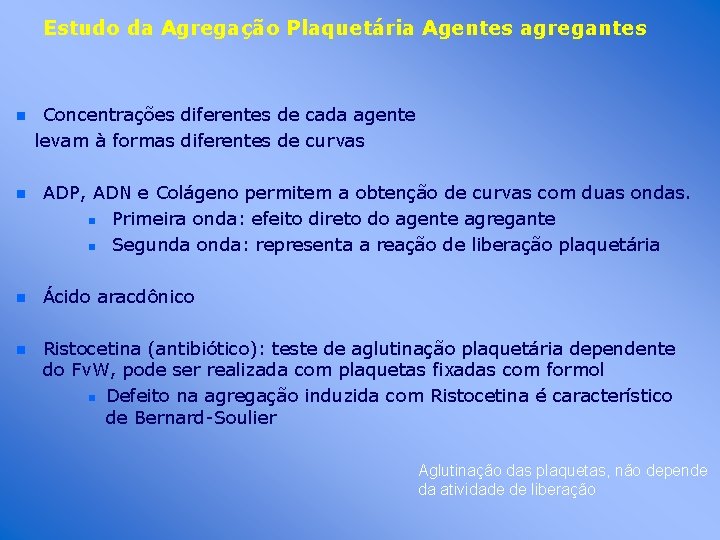 Estudo da Agregação Plaquetária Agentes agregantes

Concentrações diferentes de cada agente levam à formas diferentes de curvas

ADP, ADN e Colágeno permitem a obtenção de curvas com duas ondas.

Primeira onda: efeito direto do agente agregante

Segunda onda: representa a reação de liberação plaquetária

Ácido aracdônico

Ristocetina (antibiótico): teste de aglutinação plaquetária dependente do FvW, pode ser realizada com plaquetas fixadas com formol

Defeito na agregação induzida com Ristocetina é característico de Bernard-Soulier

Aglutinação das plaquetas, não depende da atividade de liberação